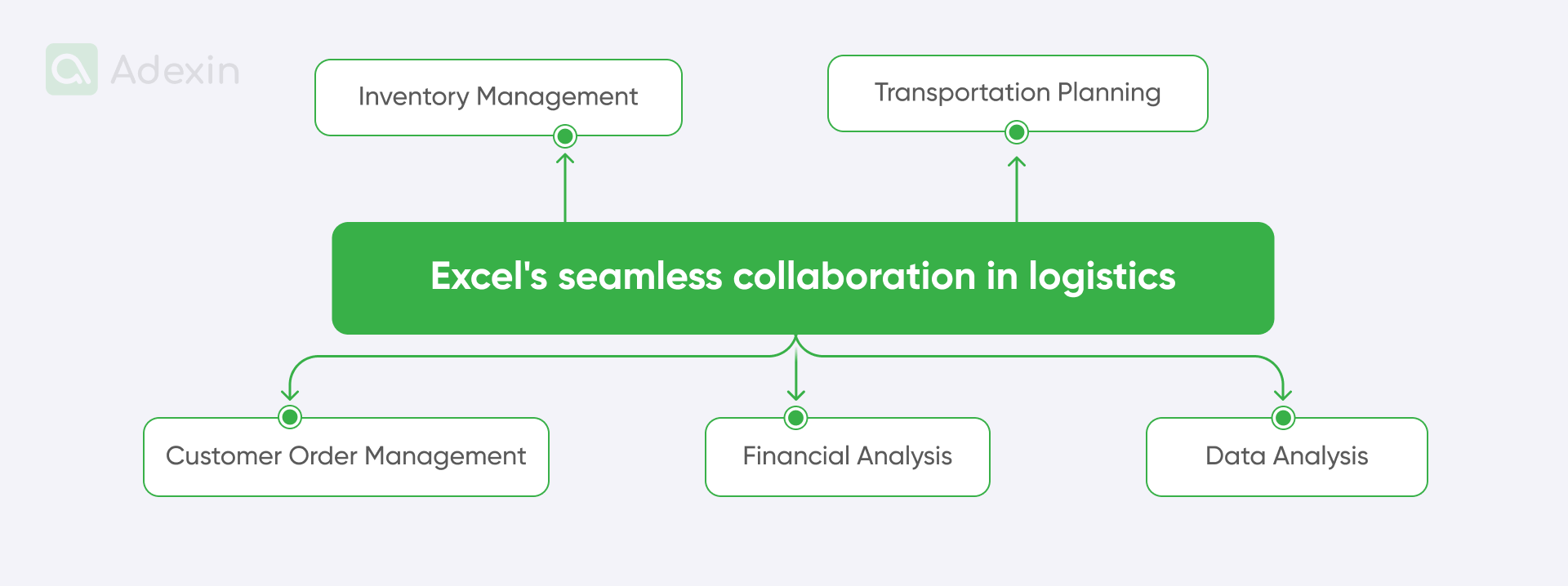 Adexin

Inventory Management

Transportation Planning

Excel's seamless collaboration in logistics

Customer Order Management

Financial Analysis

Data Analysis